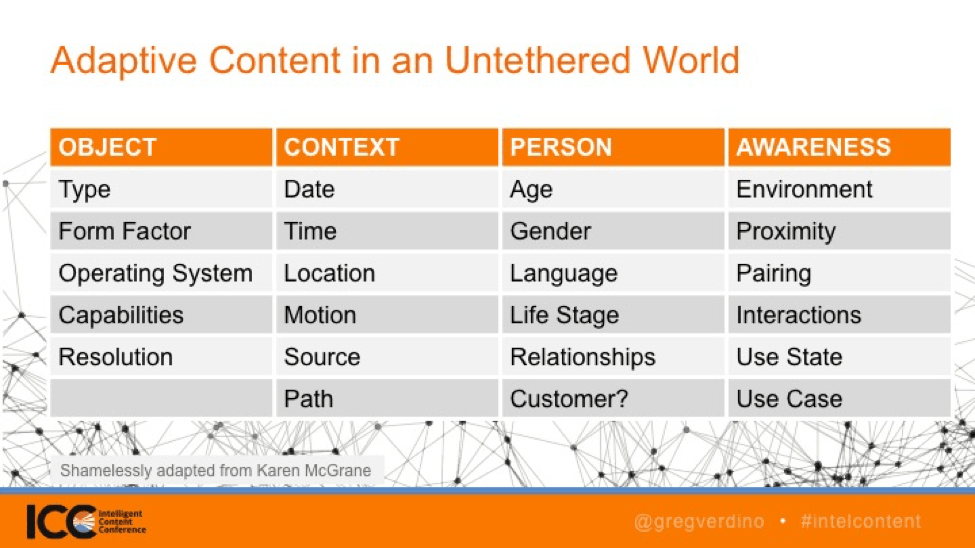 Adaptive Content in an Untethered World

| OBJECT | CONTEXT | PERSON | AWARENESS |
|---|---|---|---|
| Type | Date | Age | Environment |
| Form Factor | Time | Gender | Proximity |
| Operating System | Location | Language | Pairing |
| Capabilities | Motion | Life Stage | Interactions |
| Resolution | Source | Relationships | Use State |
| | Path | Customer? | Use Case |

Shamelessly adapted from Karen McGrane

ICC Intelligent Content Conference

@gregverdino • #intelcontent